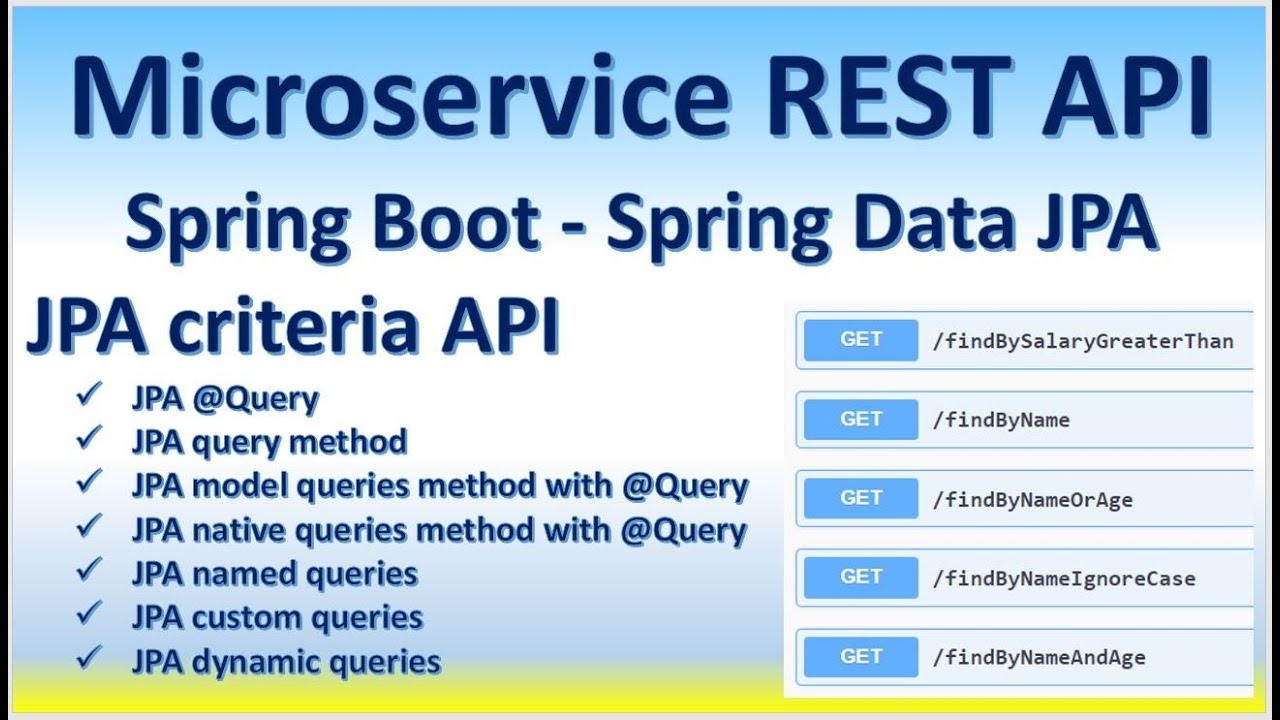 Microservice REST API

Spring Boot - Spring Data JPA

JPA criteria API

✓ JPA @Query
✓ JPA query method
✓ JPA model queries method with @Query
✓ JPA native queries method with @Query
✓ JPA named queries
✓ JPA custom queries
✓ JPA dynamic queries

GET /findBySalaryGreaterThan
GET /findByName
GET /findByNameOrAge
GET /findByNameIgnoreCase
GET /findByNameAndAge